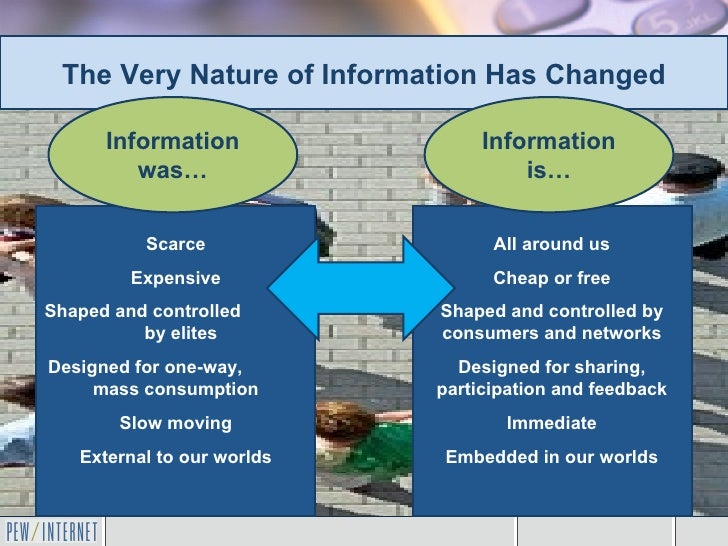 The Very Nature of Information Has Changed

Information was…

Scarce

Expensive

Shaped and controlled by elites

Designed for one-way, mass consumption

Slow moving

External to our worlds

Information is…

All around us

Cheap or free

Shaped and controlled by consumers and networks

Designed for sharing, participation and feedback

Immediate

Embedded in our worlds

PEW/INTERNET